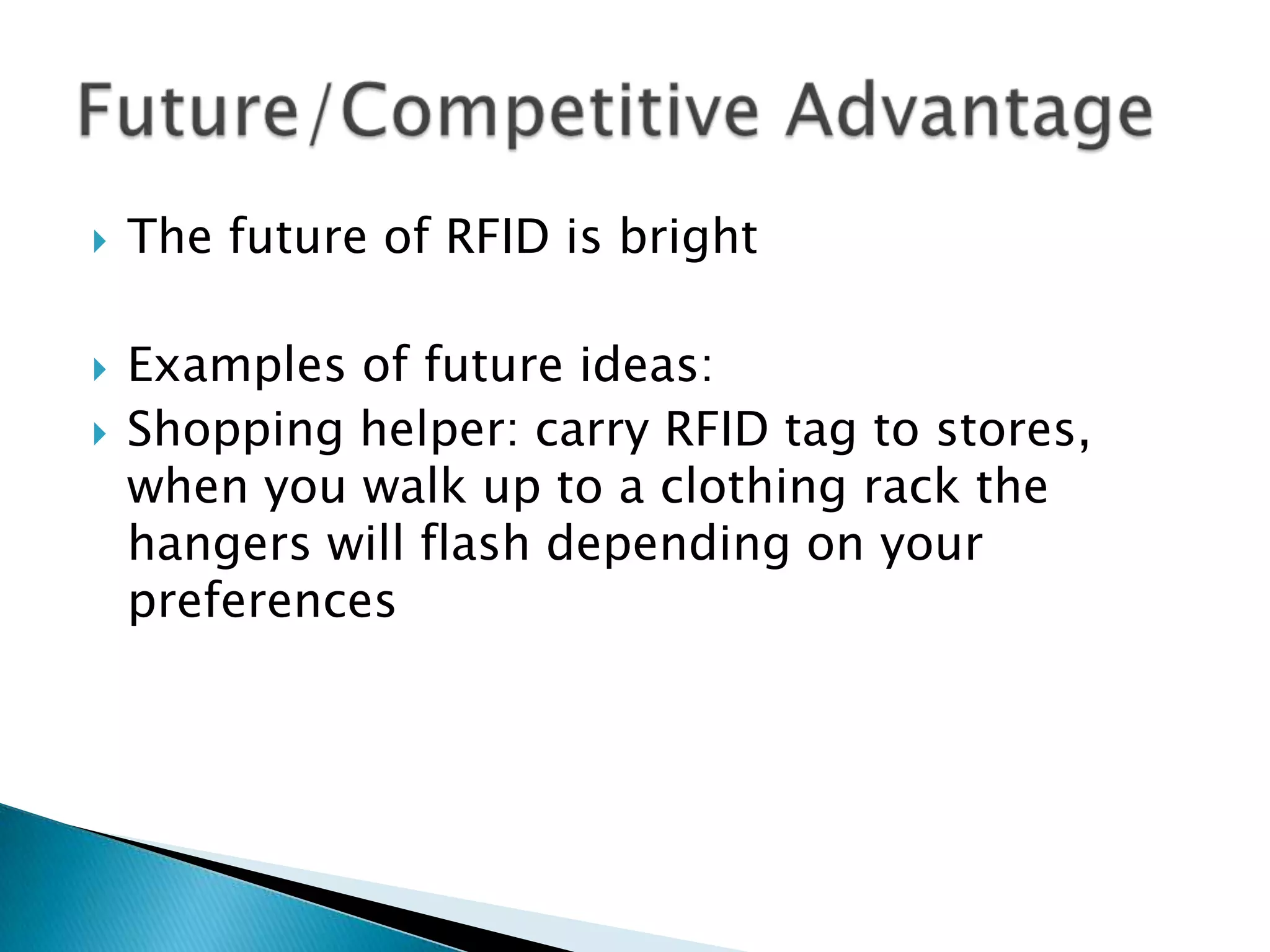 Future/Competitive Advantage

The future of RFID is bright

Examples of future ideas:

Shopping helper: carry RFID tag to stores, when you walk up to a clothing rack the hangers will flash depending on your preferences